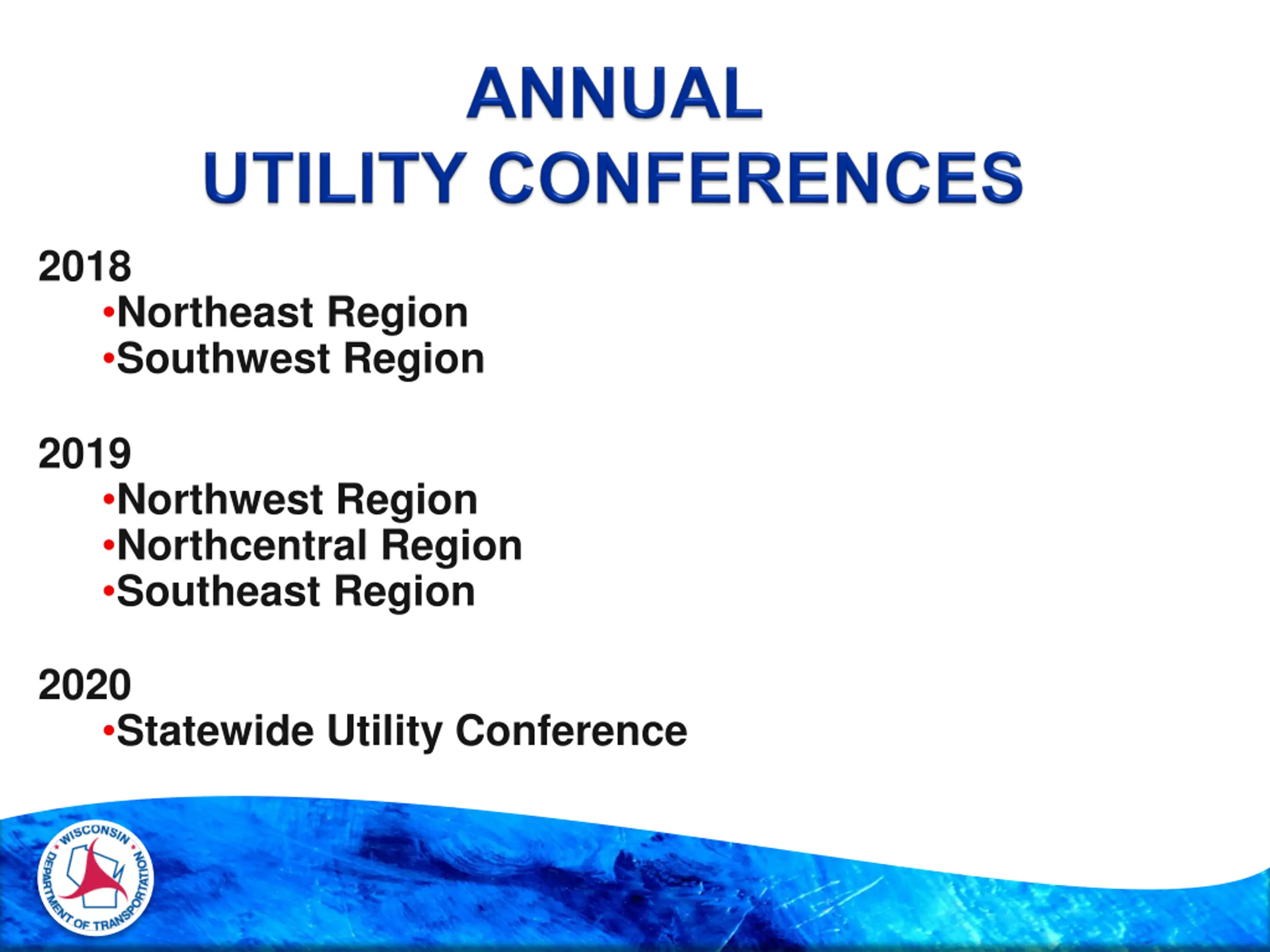 ANNUAL
UTILITY CONFERENCES

2018
•Northeast Region
•Southwest Region

2019
•Northwest Region
•Northcentral Region
•Southeast Region

2020
•Statewide Utility Conference

WISCONSIN DEPARTMENT OF TRANSPORTATION